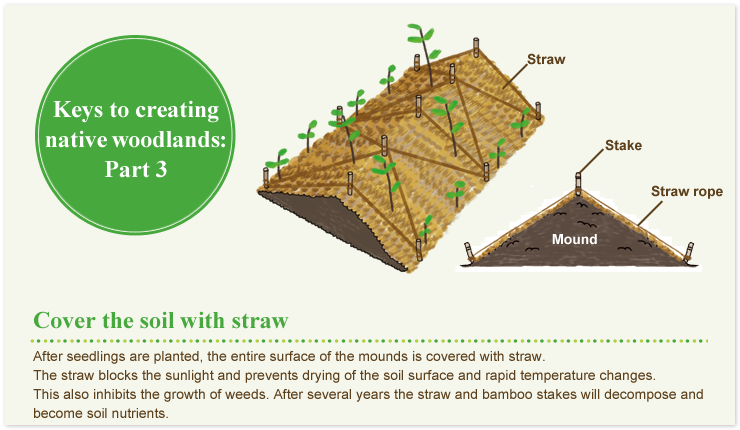 Keys to creating native woodlands: Part 3

Straw

Stake

Straw rope

Mound

Cover the soil with straw

After seedlings are planted, the entire surface of the mounds is covered with straw.
The straw blocks the sunlight and prevents drying of the soil surface and rapid temperature changes.
This also inhibits the growth of weeds. After several years the straw and bamboo stakes will decompose and become soil nutrients.